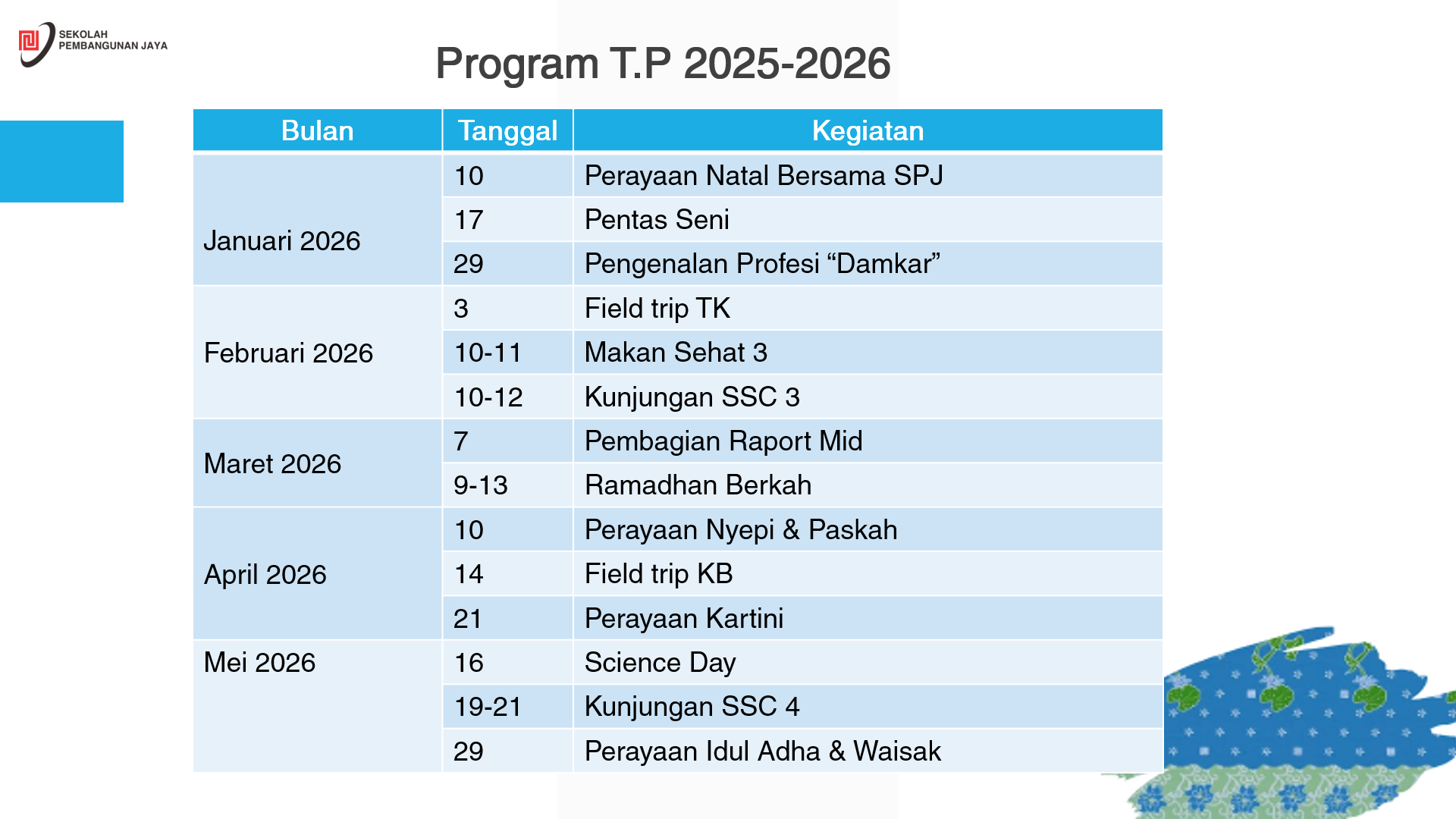 SEKOLAH PEMBANGUNAN JAYA

Program T.P 2025-2026

| Bulan | Tanggal | Kegiatan |
|---|---|---|
| Januari 2026 | 10 | Perayaan Natal Bersama SPJ |
| | 17 | Pentas Seni |
| | 29 | Pengenalan Profesi “Damkar” |
| Februari 2026 | 3 | Field trip TK |
| | 10-11 | Makan Sehat 3 |
| | 10-12 | Kunjungan SSC 3 |
| Maret 2026 | 7 | Pembagian Raport Mid |
| | 9-13 | Ramadhan Berkah |
| April 2026 | 10 | Perayaan Nyepi & Paskah |
| | 14 | Field trip KB |
| | 21 | Perayaan Kartini |
| Mei 2026 | 16 | Science Day |
| | 19-21 | Kunjungan SSC 4 |
| | 29 | Perayaan Idul Adha & Waisak |